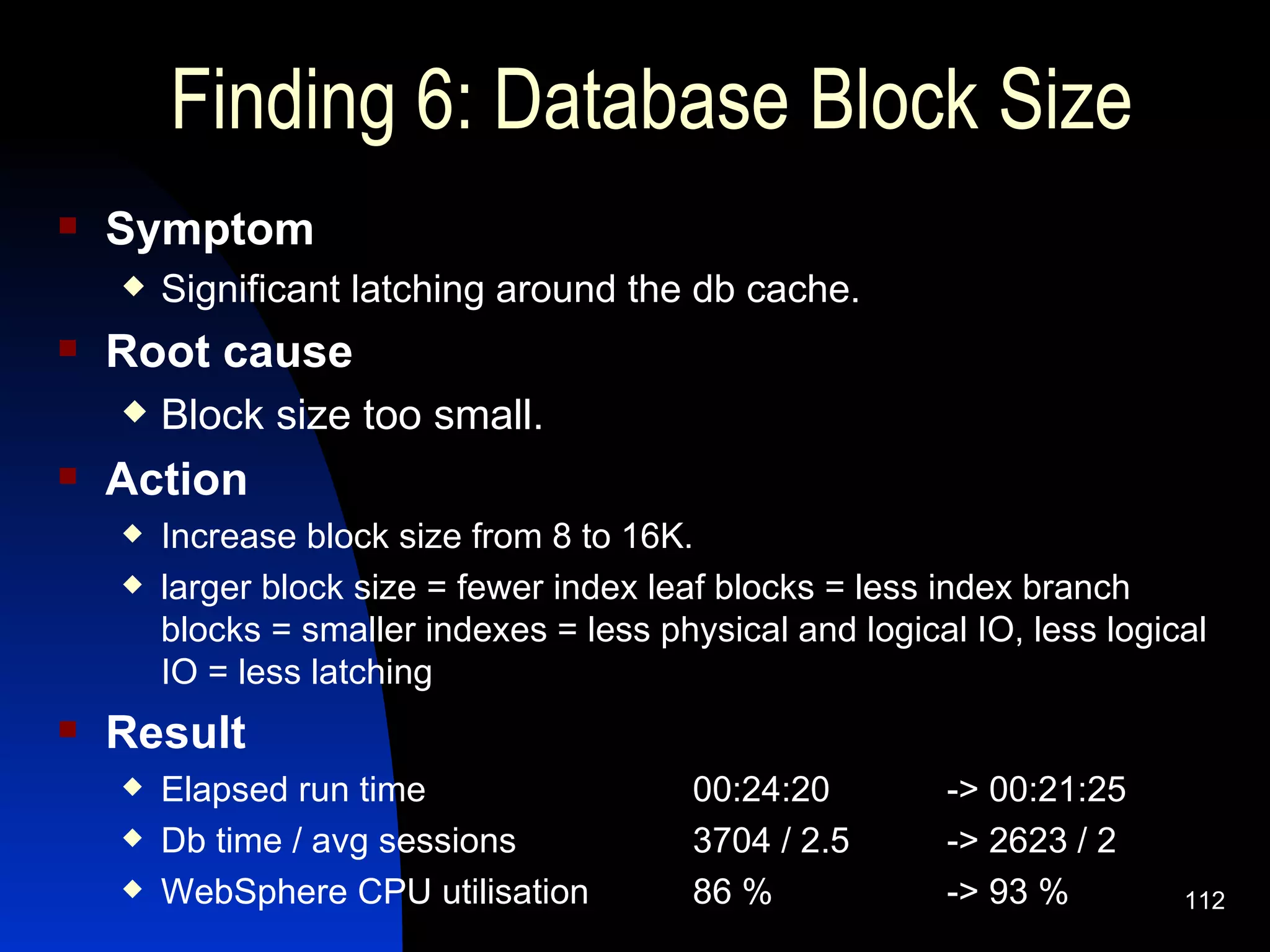 Finding 6: Database Block Size

Symptom

Significant latching around the db cache.

Root cause

Block size too small.

Action

Increase block size from 8 to 16K.

larger block size = fewer index leaf blocks = less index branch blocks = smaller indexes = less physical and logical IO, less logical IO = less latching

Result

Elapsed run time 00:24:20 -> 00:21:25

Db time / avg sessions 3704 / 2.5 -> 2623 / 2

WebSphere CPU utilisation 86 % -> 93 %

112